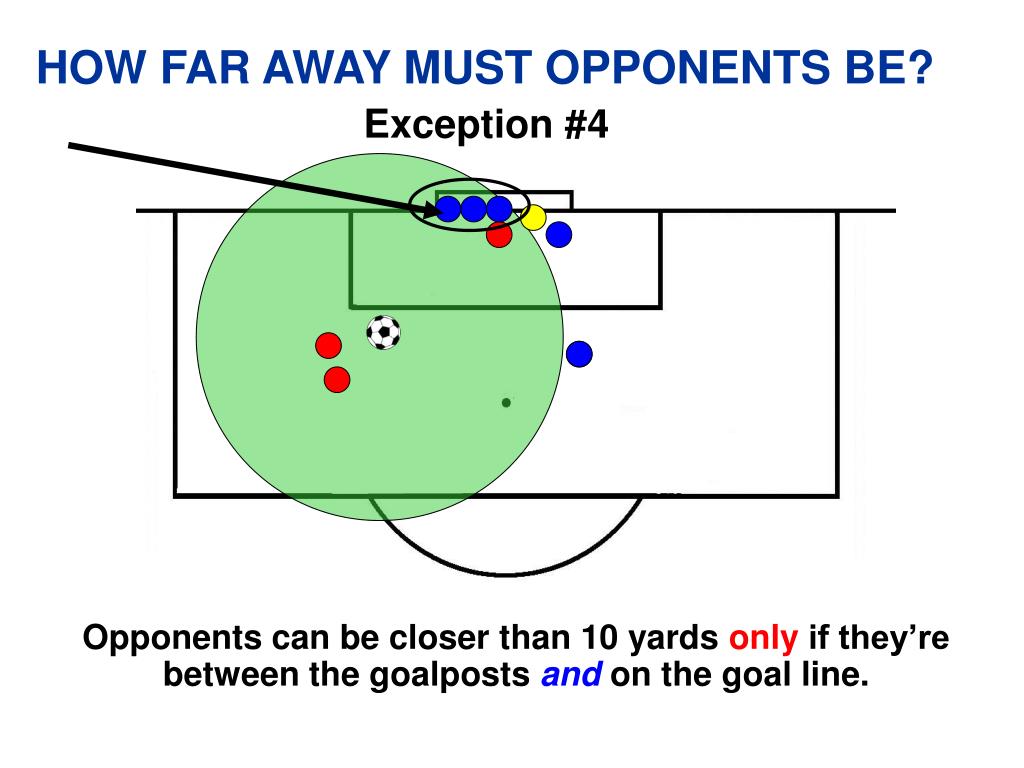 HOW FAR AWAY MUST OPPONENTS BE?

Exception #4

Opponents can be closer than 10 yards only if they're between the goalposts and on the goal line.